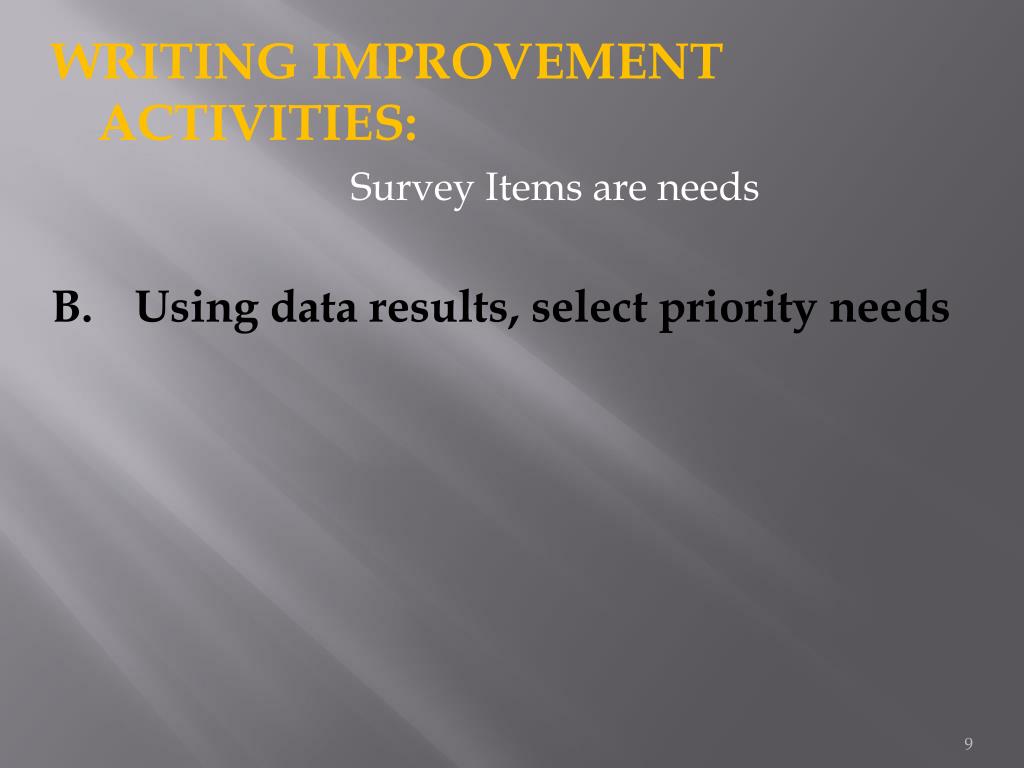 WRITING IMPROVEMENT ACTIVITIES:

Survey Items are needs

B. Using data results, select priority needs

9